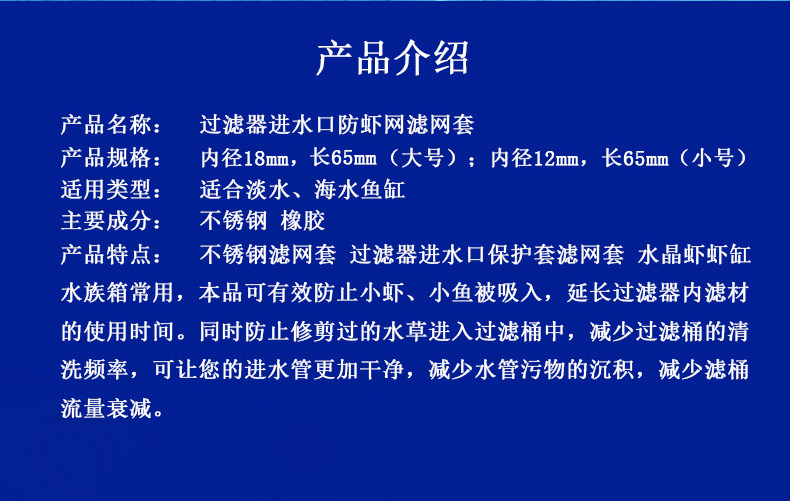 产品介绍

产品名称：　过滤器进水口防虾网滤网套
产品规格：　内径18mm，长65mm（大号）；内径12mm，长65mm（小号）
适用类型：　适合淡水、海水鱼缸
主要成分：　不锈钢 橡胶
产品特点：　不锈钢滤网套 过滤器进水口保护套滤网套 水晶虾虾缸水族箱常用，本品可有效防止小虾、小鱼被吸入，延长过滤器内滤材的使用时间。同时防止修剪过的水草进入过滤桶中，减少过滤桶的清洗频率，可让您的进水管更加干净，减少水管污物的沉积，减少滤桶流量衰减。